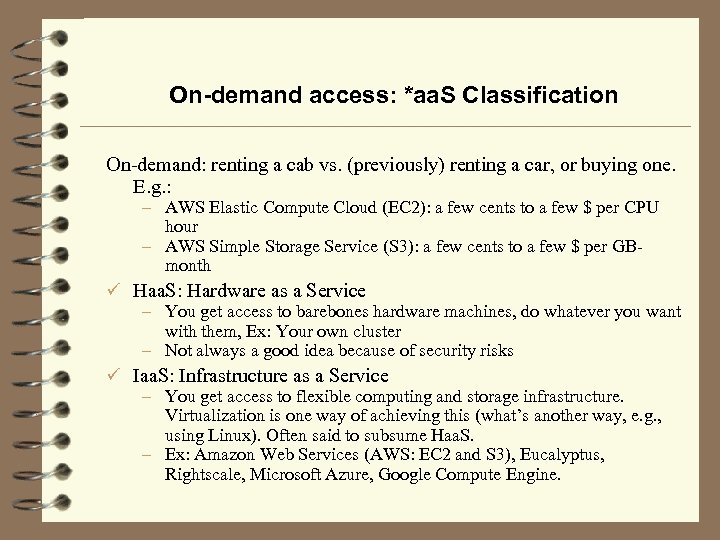 On-demand access: *aaS Classification

On-demand: renting a cab vs. (previously) renting a car, or buying one. E.g.:
– AWS Elastic Compute Cloud (EC2): a few cents to a few \$ per CPU hour
– AWS Simple Storage Service (S3): a few cents to a few \$ per GB-month

✓ HaaS: Hardware as a Service
– You get access to barebones hardware machines, do whatever you want with them, Ex: Your own cluster
– Not always a good idea because of security risks

✓ IaaS: Infrastructure as a Service
– You get access to flexible computing and storage infrastructure. Virtualization is one way of achieving this (what's another way, e.g., using Linux). Often said to subsume HaaS.
– Ex: Amazon Web Services (AWS: EC2 and S3), Eucalyptus, Rightscale, Microsoft Azure, Google Compute Engine.